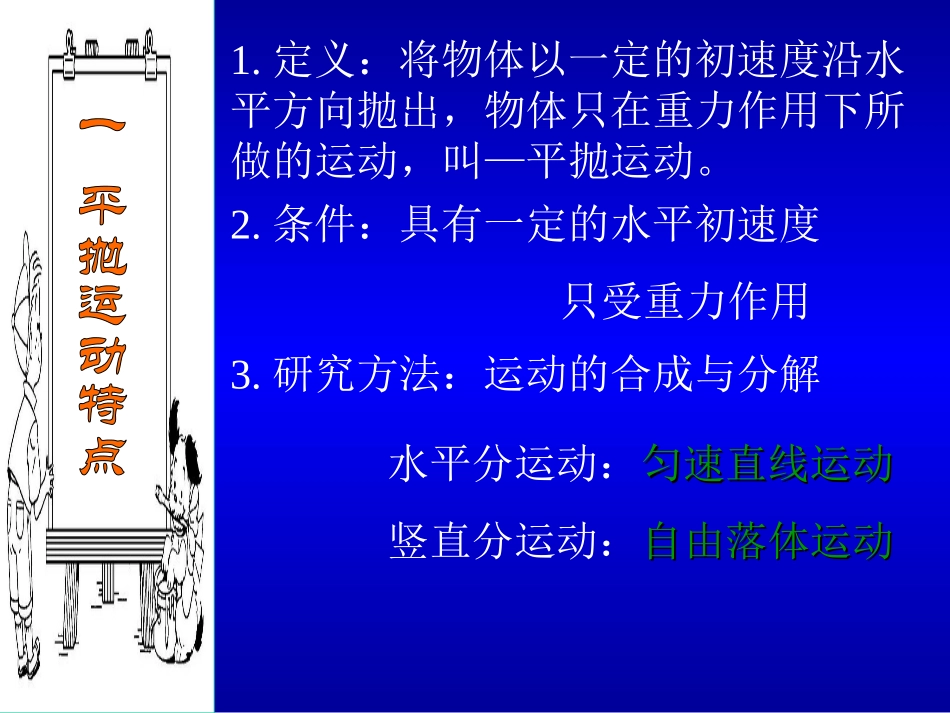 一 平抛运动特点

1. 定义：将物体以一定的初速度沿水平方向抛出，物体只在重力作用下所做的运动，叫—平抛运动。

2. 条件：具有一定的水平初速度

只受重力作用

3. 研究方法：运动的合成与分解

水平分运动：匀速直线运动

竖直分运动：自由落体运动